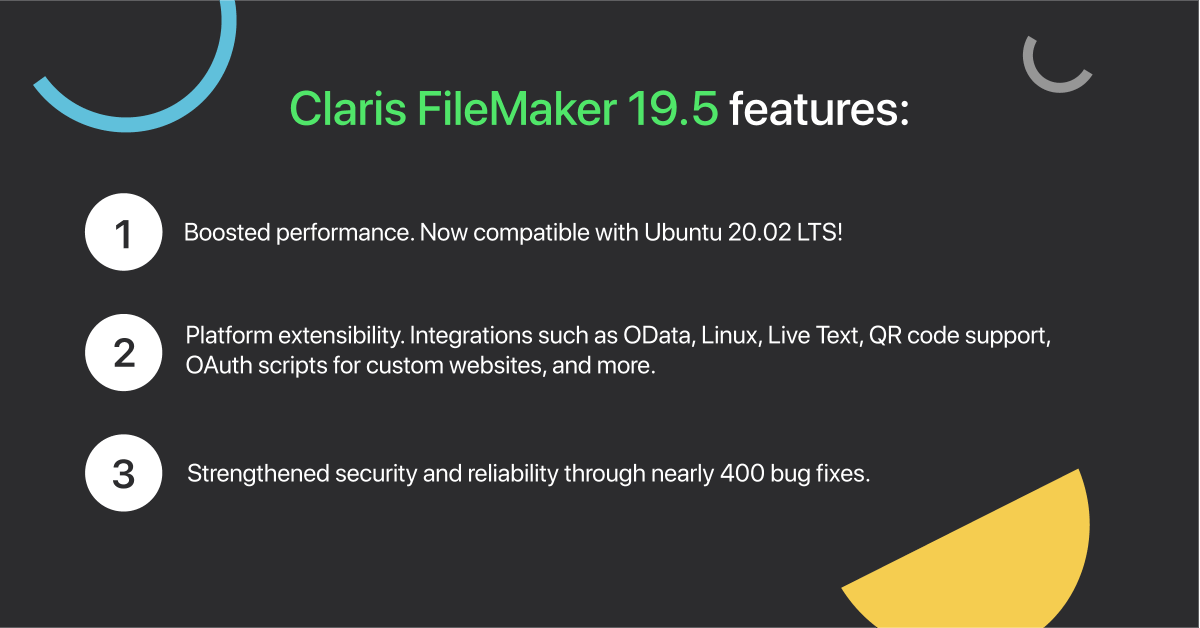 Claris FileMaker 19.5 features:

1 Boosted performance. Now compatible with Ubuntu 20.02 LTS!

2 Platform extensibility. Integrations such as OData, Linux, Live Text, QR code support, OAuth scripts for custom websites, and more.

3 Strengthened security and reliability through nearly 400 bug fixes.